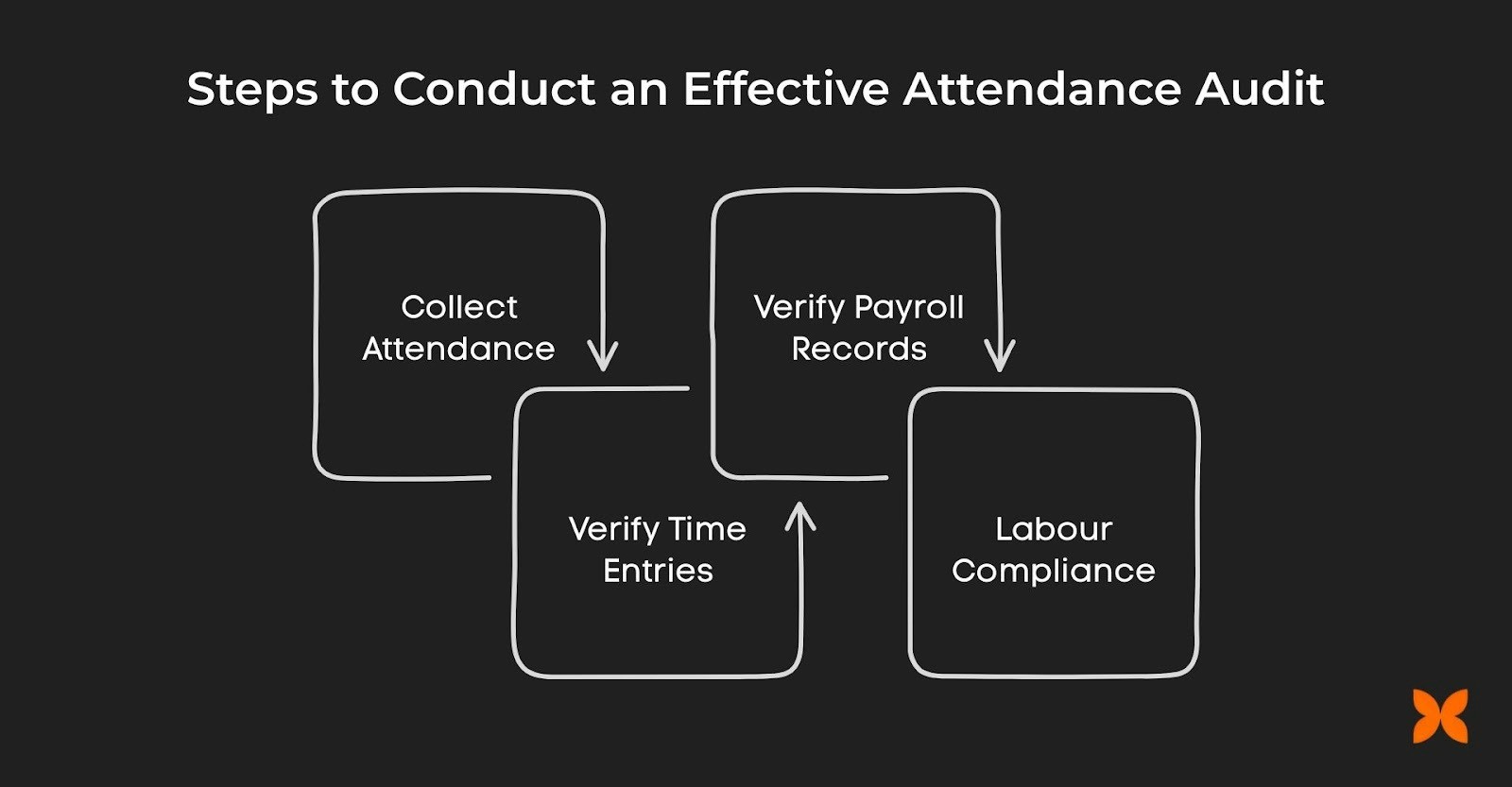 Steps to Conduct an Effective Attendance Audit

Collect Attendance

Verify Time Entries

Verify Payroll Records

Labour Compliance